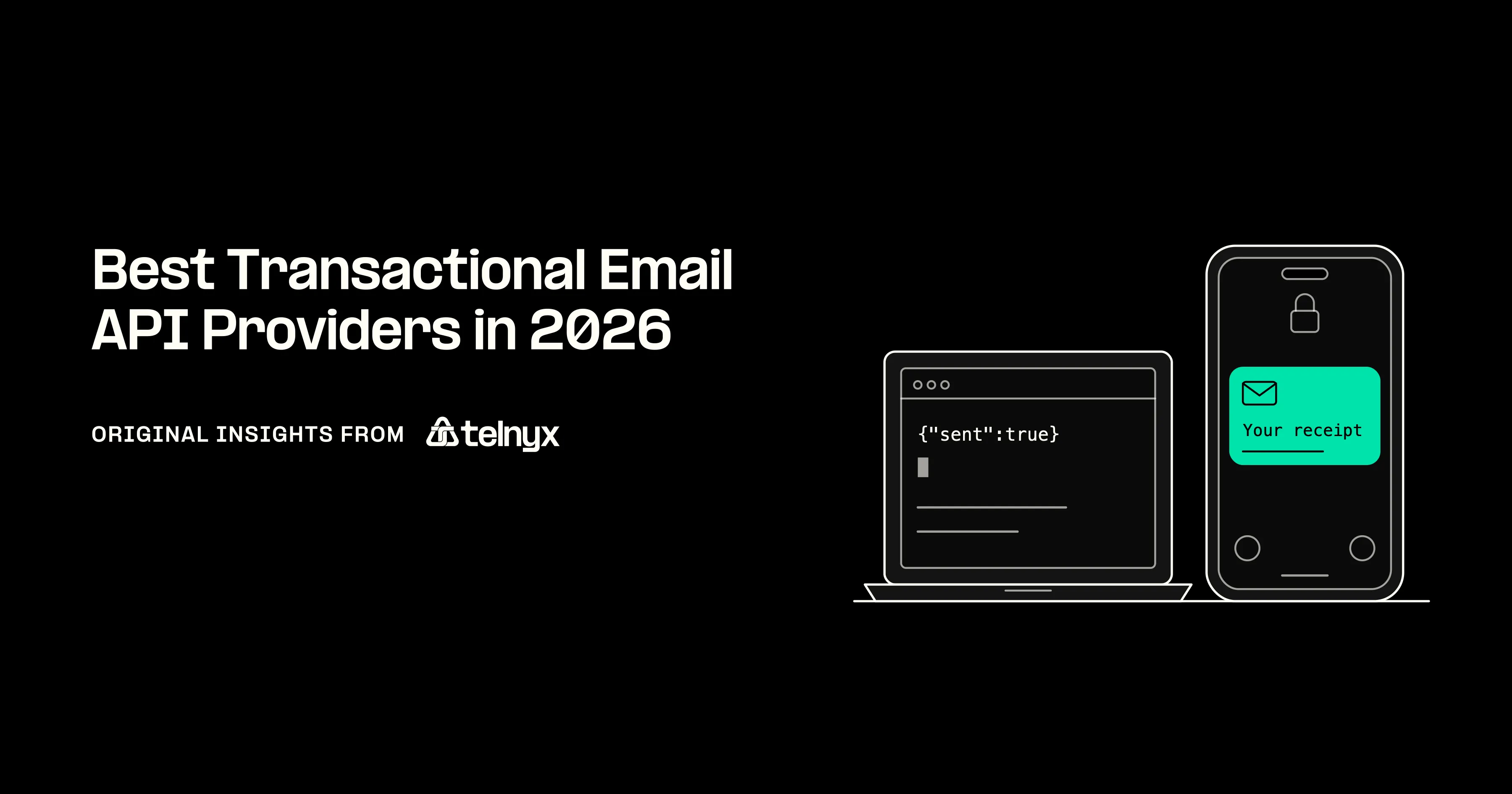 Best Transactional Email API Providers in 2026

ORIGINAL INSIGHTS FROM telnyx

{"sent":true}

Your receipt